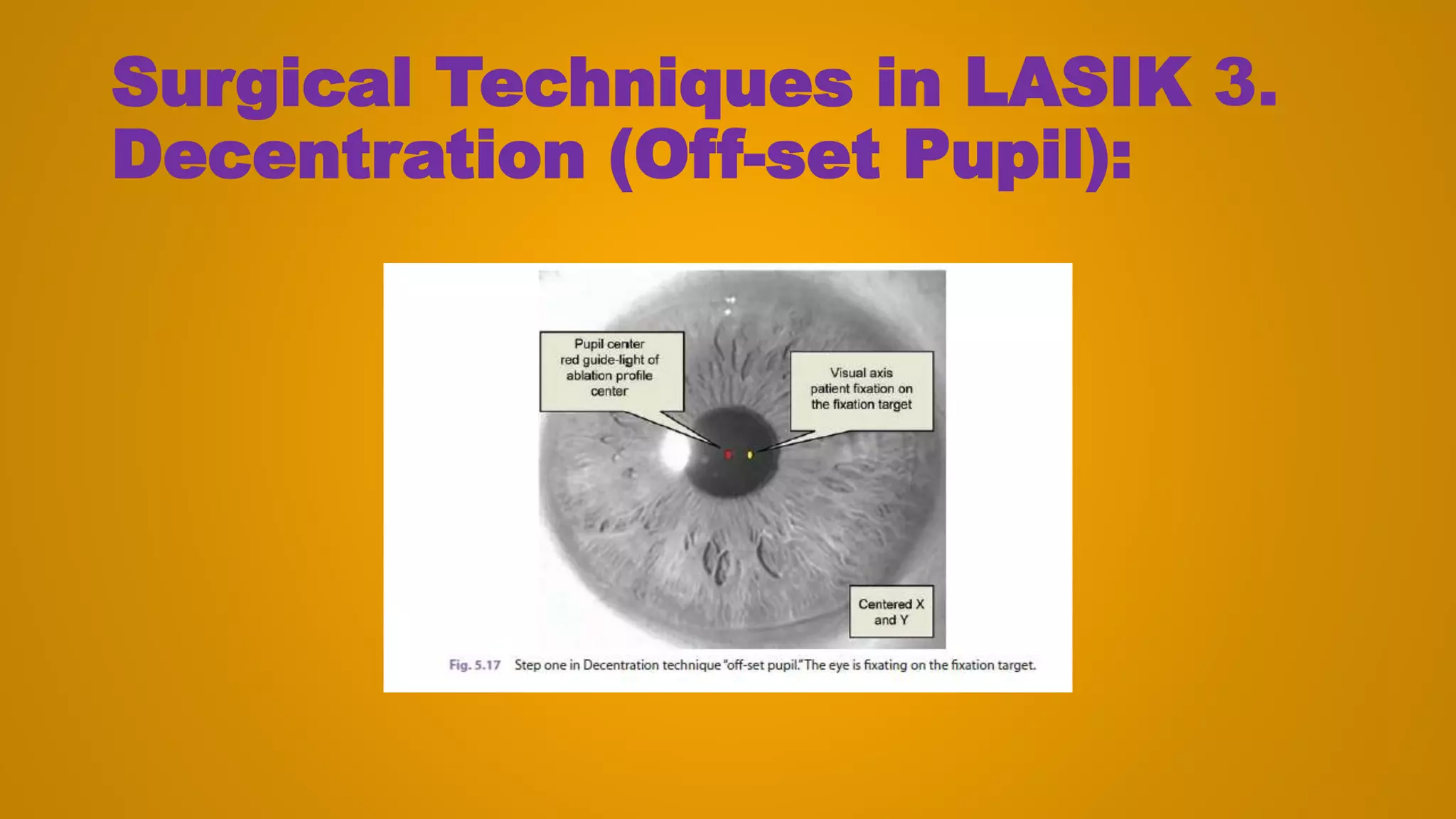 Surgical Techniques in LASIK 3. Decentration (Off-set Pupil):

Pupil center red guide-light of ablation profile center

Visual axis patient fixation on the fixation target

Centered X and Y

Fig. 5.17 Step one in Decentration technique "off-set pupil." The eye is fixating on the fixation target.